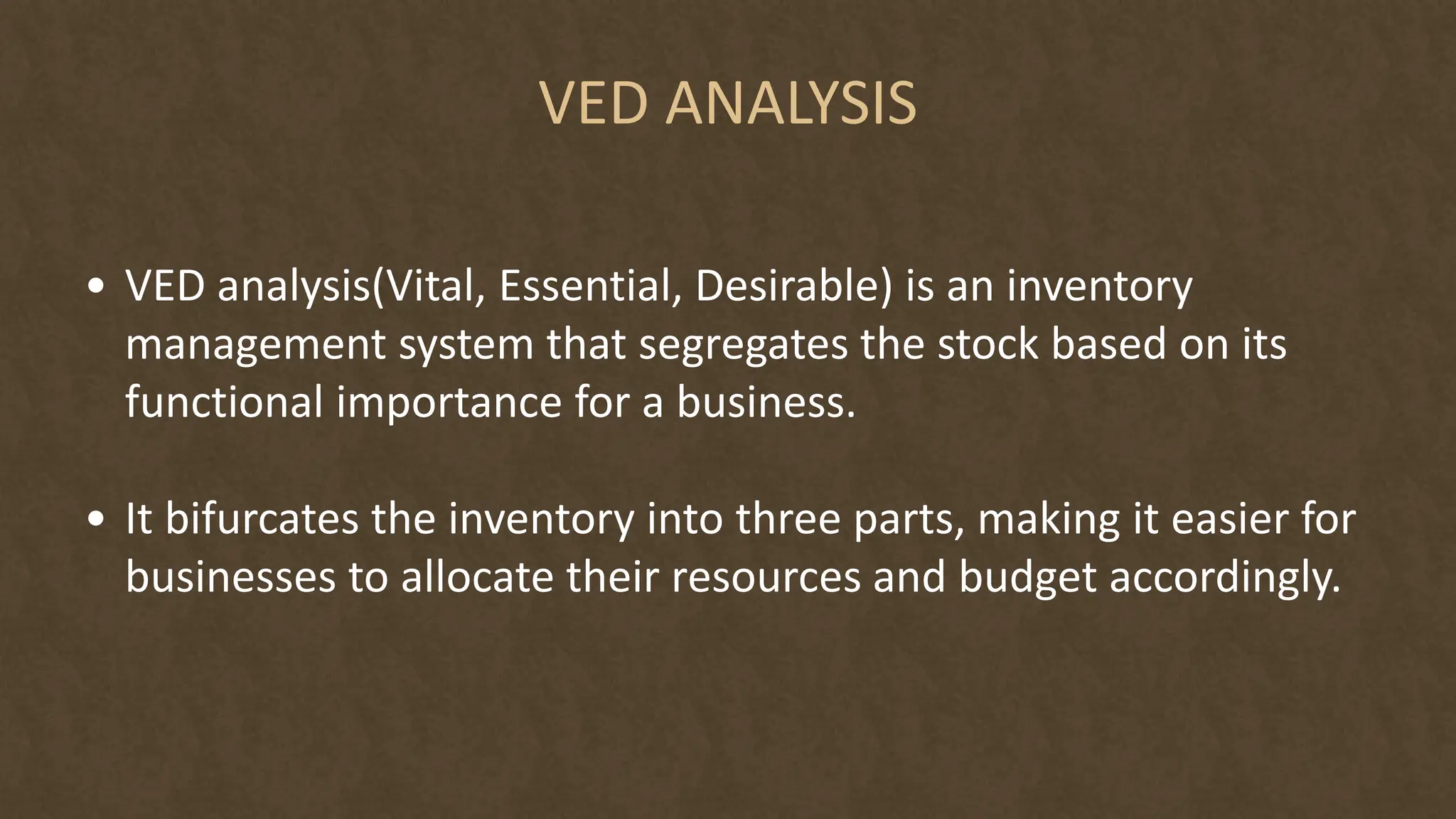 VED ANALYSIS

• VED analysis(Vital, Essential, Desirable) is an inventory management system that segregates the stock based on its functional importance for a business.

• It bifurcates the inventory into three parts, making it easier for businesses to allocate their resources and budget accordingly.